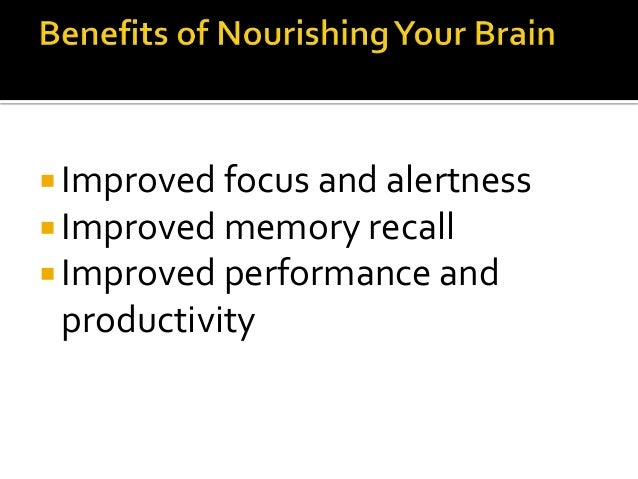 Benefits of Nourishing Your Brain

- Improved focus and alertness
- Improved memory recall
- Improved performance and productivity